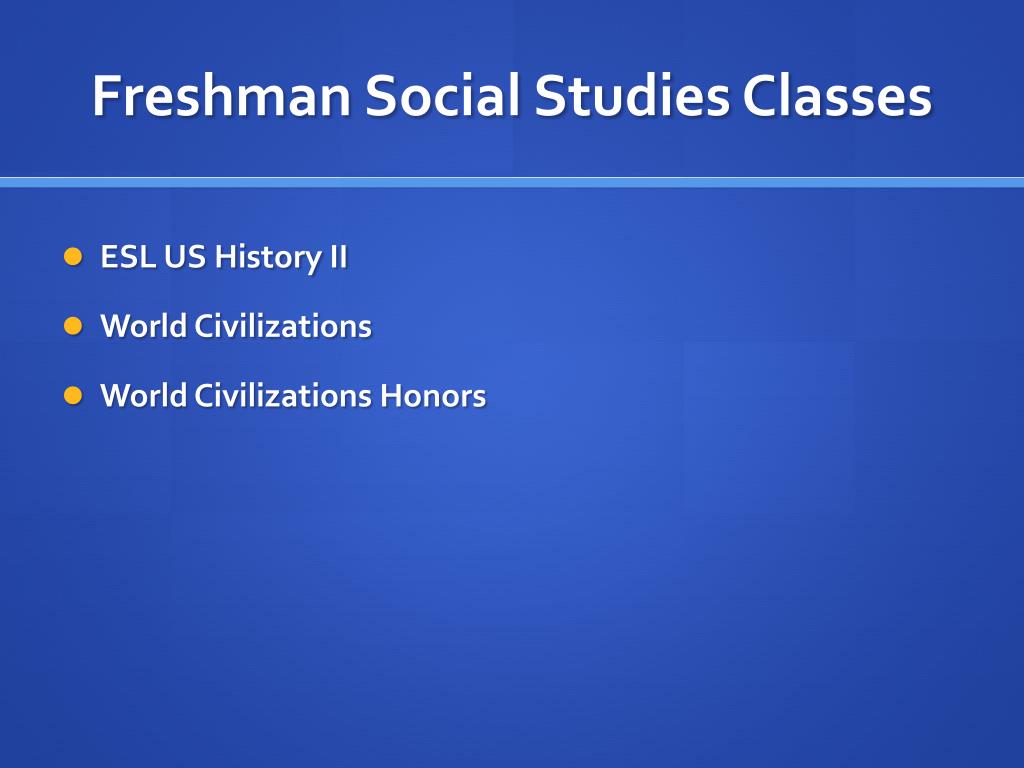 Freshman Social Studies Classes

- ESL US History II
- World Civilizations
- World Civilizations Honors